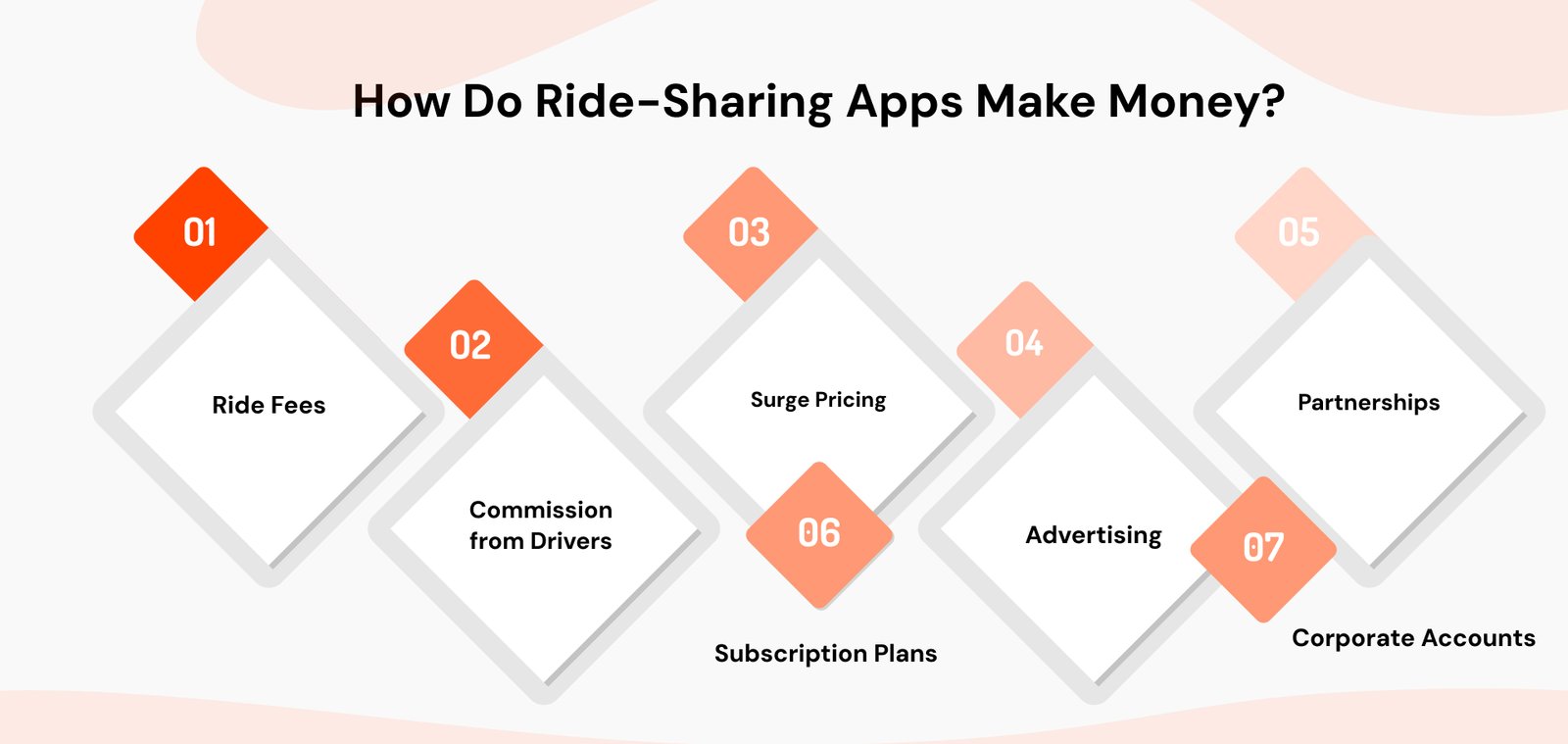 How Do Ride-Sharing Apps Make Money?

01

Ride Fees

02

Commission from Drivers

03

Surge Pricing

04

Advertising

05

Partnerships

06

Subscription Plans

07

Corporate Accounts